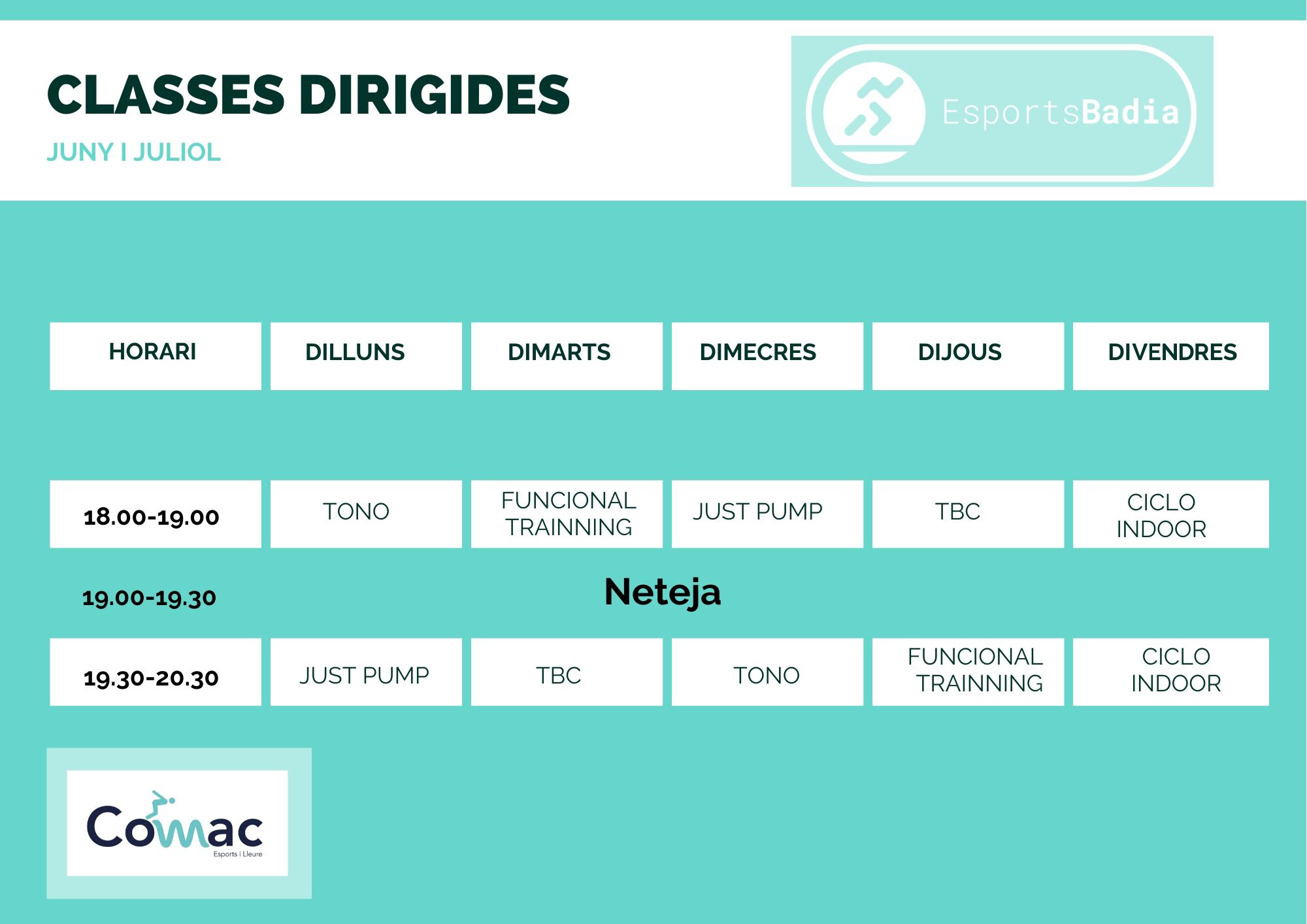 CLASSES DIRIGIDES

JUNY I JULIOL

EsportsBadia

| HORARI | DILLUNS | DIMARTS | DIMECRES | DIJOUS | DIVENDRES |
|---|---|---|---|---|---|
| 18.00-19.00 | TONO | FUNCIONAL TRAINNING | JUST PUMP | TBC | CICLO INDOOR |
| 19.00-19.30 | Neteja | | | | |
| 19.30-20.30 | JUST PUMP | TBC | TONO | FUNCIONAL TRAINNING | CICLO INDOOR |

Comac
Esports i Lleure